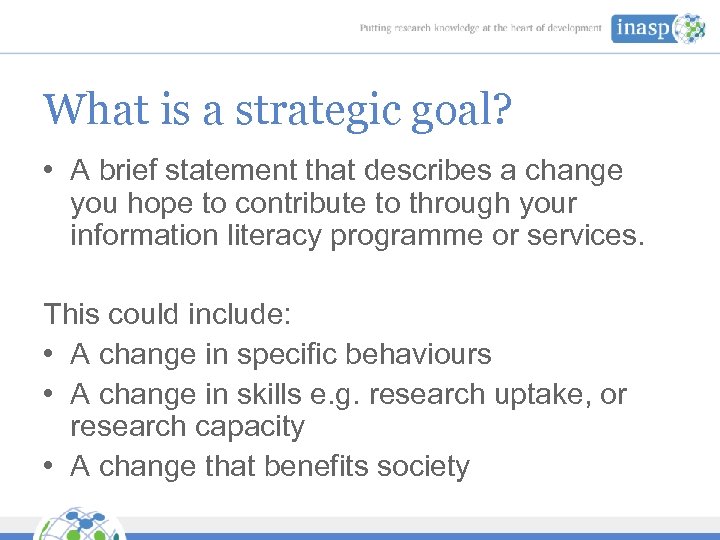 Putting research knowledge at the heart of development inasp

What is a strategic goal?

• A brief statement that describes a change you hope to contribute to through your information literacy programme or services.

This could include:
• A change in specific behaviours
• A change in skills e.g. research uptake, or research capacity
• A change that benefits society